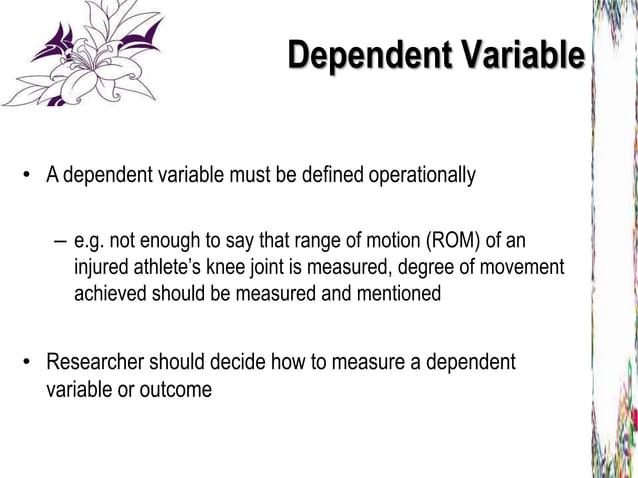 Dependent Variable

• A dependent variable must be defined operationally

– e.g. not enough to say that range of motion (ROM) of an injured athlete's knee joint is measured, degree of movement achieved should be measured and mentioned

• Researcher should decide how to measure a dependent variable or outcome